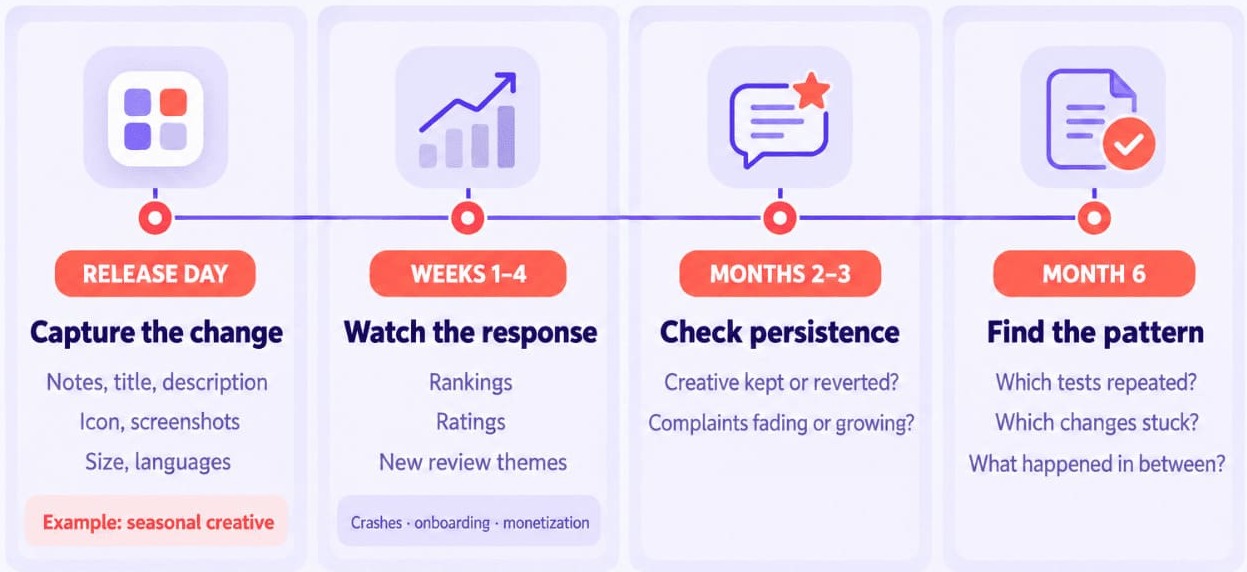 RELEASE DAY

Capture the change

Notes, title, description

Icon, screenshots

Size, languages

Example: seasonal creative

WEEKS 1–4

Watch the response

Rankings

Ratings

New review themes

Crashes · onboarding · monetization

MONTHS 2–3

Check persistence

Creative kept or reverted?

Complaints fading or growing?

MONTH 6

Find the pattern

Which tests repeated?

Which changes stuck?

What happened in between?